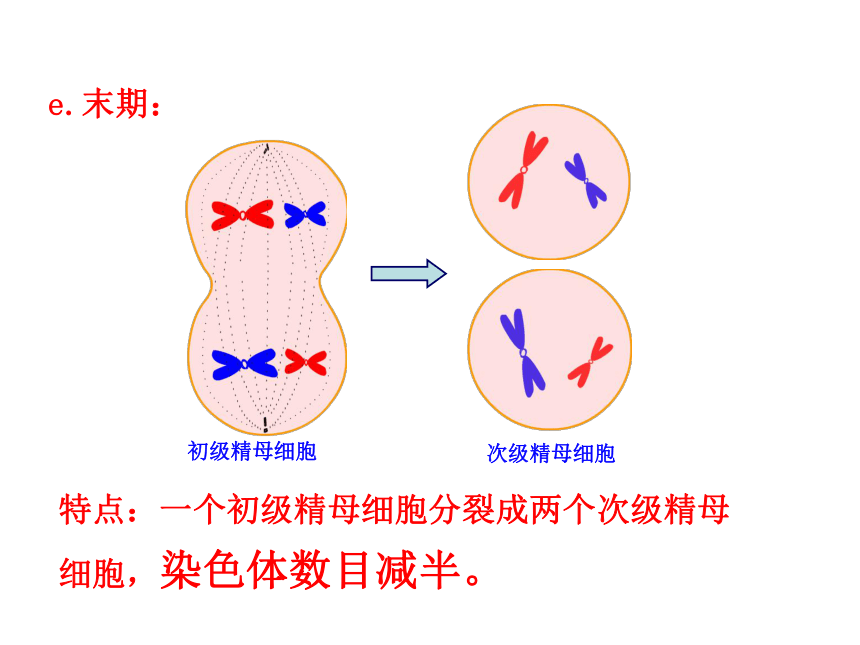 e. 末期：

初级精母细胞

次级精母细胞

特点：一个初级精母细胞分裂成两个次级精母细胞，染色体数目减半。